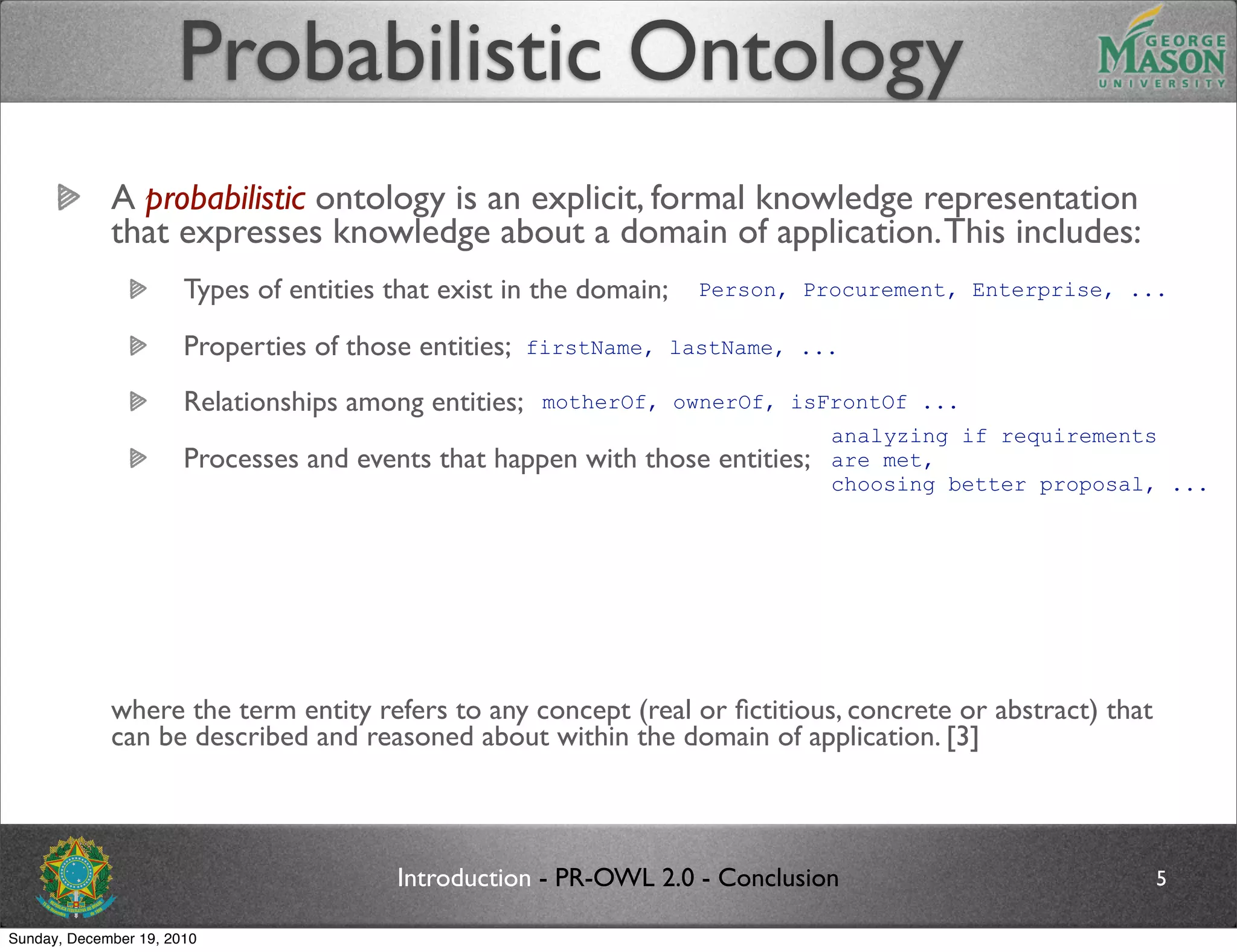 Probabilistic Ontology

GEORGE MASON UNIVERSITY

A probabilistic ontology is an explicit, formal knowledge representation that expresses knowledge about a domain of application. This includes:

Types of entities that exist in the domain; Person, Procurement, Enterprise, ...

Properties of those entities; firstName, lastName, ...

Relationships among entities; motherOf, ownerOf, isFrontOf ...

Processes and events that happen with those entities; analyzing if requirements are met, choosing better proposal, ...

where the term entity refers to any concept (real or fictitious, concrete or abstract) that can be described and reasoned about within the domain of application. [3]

Introduction - PR-OWL 2.0 - Conclusion

5

Sunday, December 19, 2010